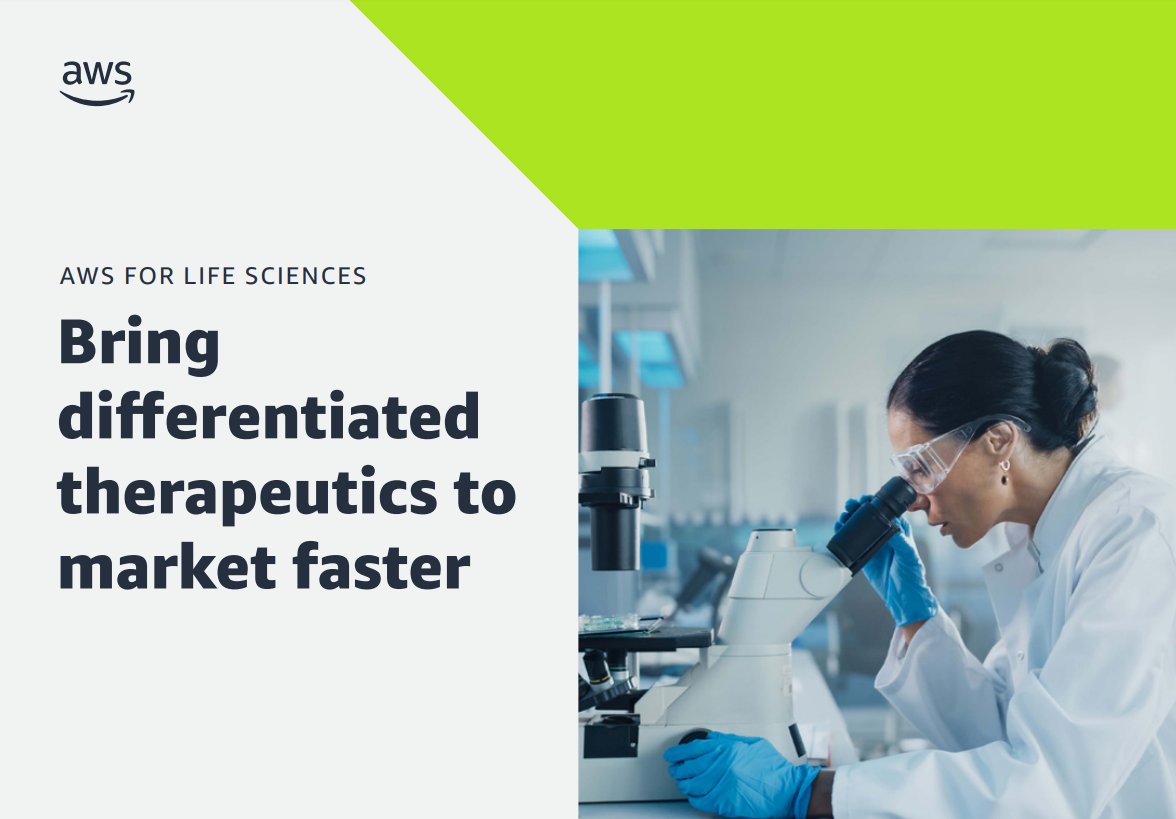 aws

AWS FOR LIFE SCIENCES

Bring differentiated therapeutics to market faster